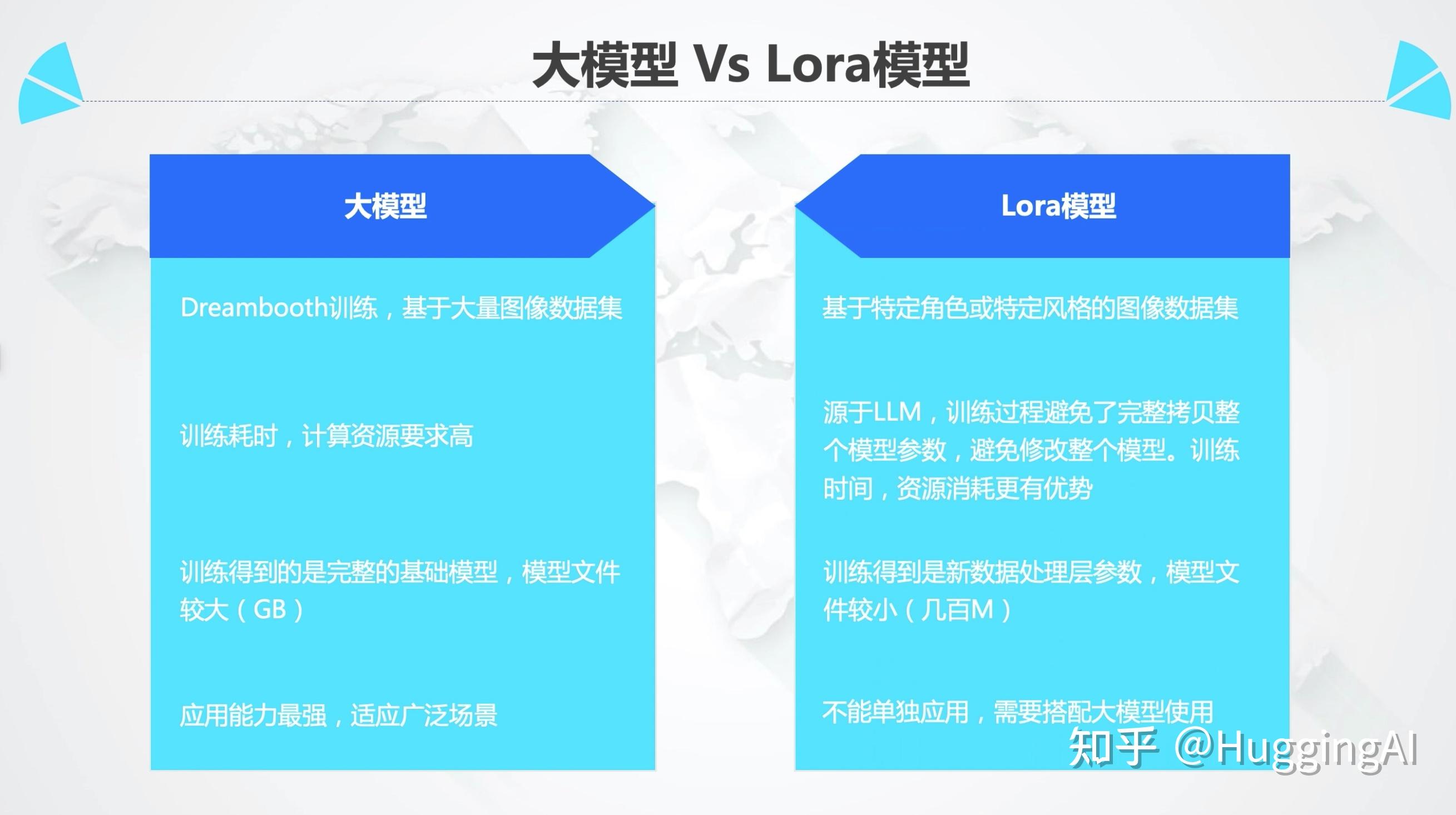 大模型 Vs Lora模型

大模型

Dreambooth训练，基于大量图像数据集

训练耗时，计算资源要求高

训练得到的是完整的基础模型，模型文件较大（GB）

应用能力最强，适应广泛场景

Lora模型

基于特定角色或特定风格的图像数据集

源于LLM，训练过程避免了完整拷贝整个模型参数，避免修改整个模型。训练时间，资源消耗更有优势

训练得到是新数据处理层参数，模型文件较小（几百M）

不能单独应用，需要搭配大模型使用

知乎 @HuggingAI